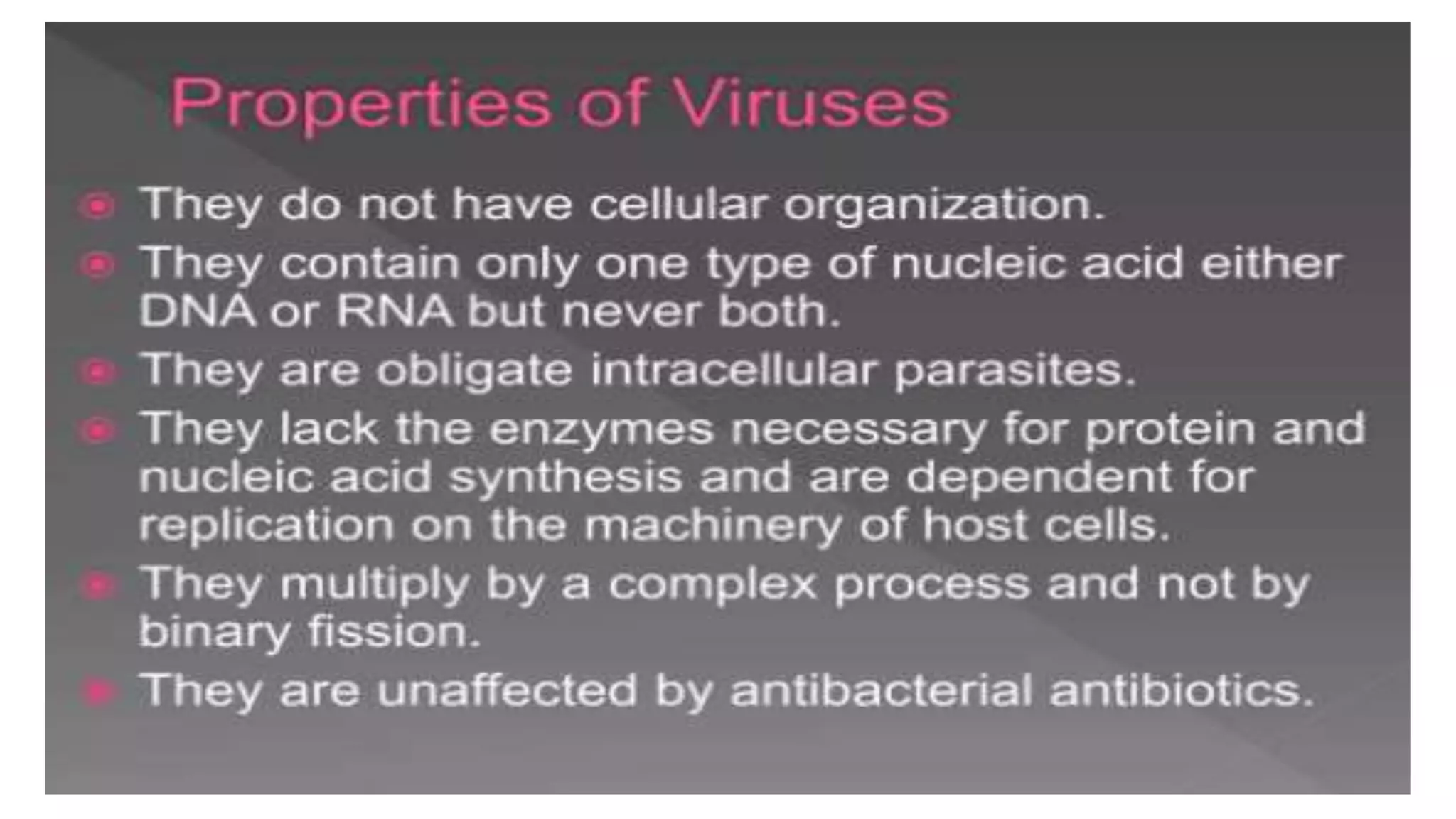 Properties of Viruses

They do not have cellular organization.

They contain only one type of nucleic acid either DNA or RNA but never both.

They are obligate intracellular parasites.

They lack the enzymes necessary for protein and nucleic acid synthesis and are dependent for replication on the machinery of host cells.

They multiply by a complex process and not by binary fission.

They are unaffected by antibacterial antibiotics.